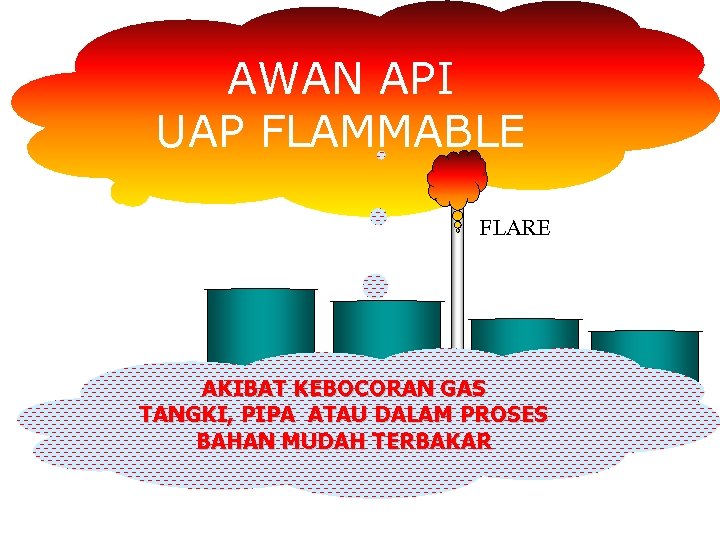 AWAN API
UAP FLAMMABLE

FLARE

AKIBAT KEBOCORAN GAS
TANGKI, PIPA ATAU DALAM PROSES
BAHAN MUDAH TERBAKAR